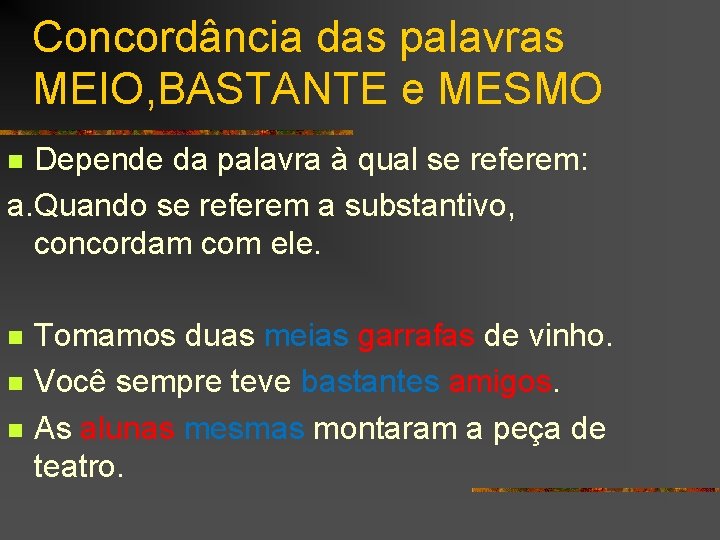 Concordância das palavras MEIO,BASTANTE e MESMO

Depende da palavra à qual se referem:

a.Quando se referem a substantivo, concordam com ele.

Tomamos duas meias garrafas de vinho.

Você sempre teve bastantes amigos.

As alunas mesmas montaram a peça de teatro.